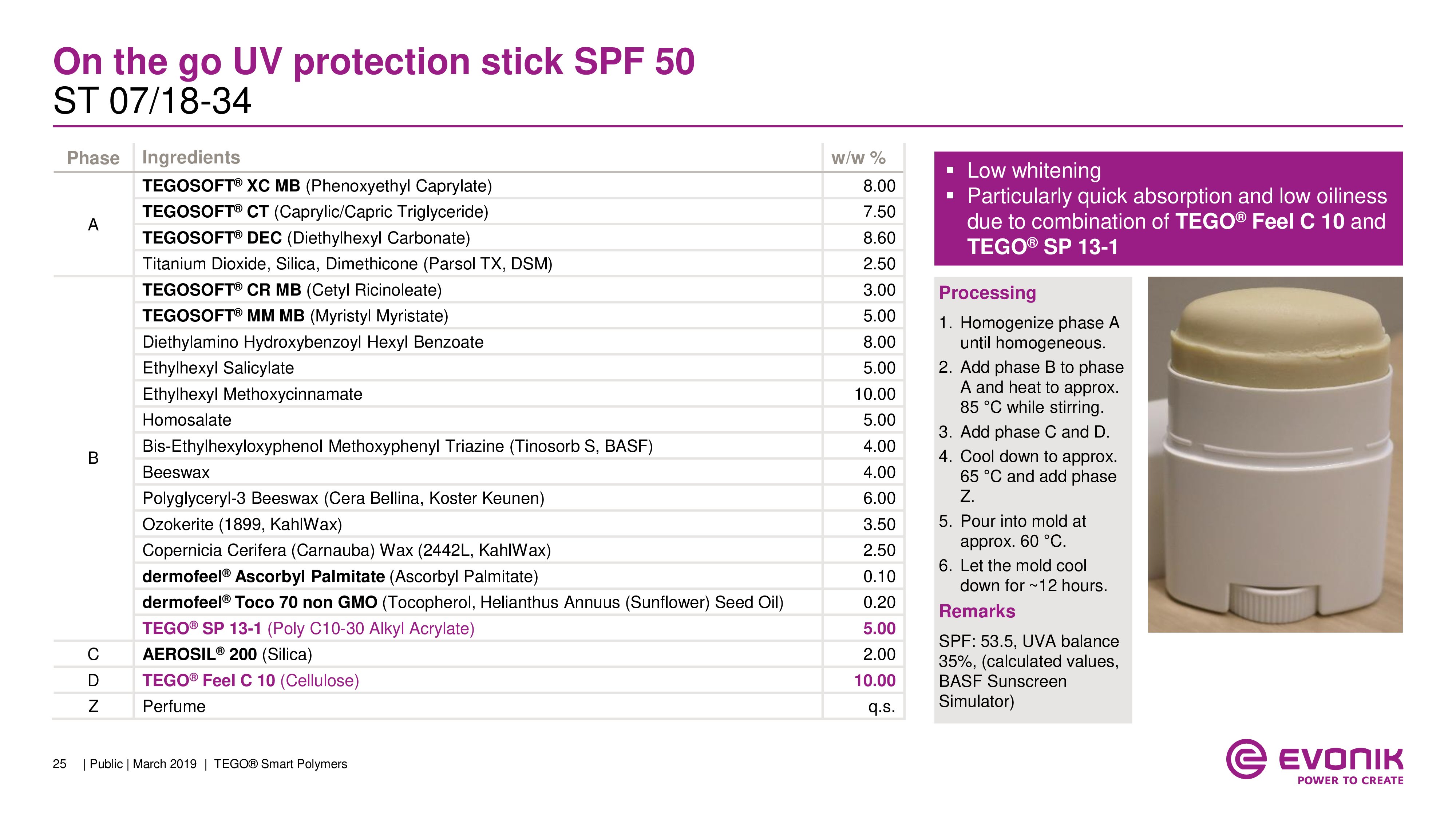 On the go UV protection stick SPF 50
ST 07/18-34

| Phase | Ingredients | w/w % |
|---|---|---|
| A | TEGOSOFT® XC MB (Phenoxyethyl Caprylate) | 8.00 |
| | TEGOSOFT® CT (Caprylic/Capric Triglyceride) | 7.50 |
| | TEGOSOFT® DEC (Diethylhexyl Carbonate) | 8.60 |
| | Titanium Dioxide, Silica, Dimethicone (Parsol TX, DSM) | 2.50 |
| B | TEGOSOFT® CR MB (Cetyl Ricinoleate) | 3.00 |
| | TEGOSOFT® MM MB (Myristyl Myristate) | 5.00 |
| | Diethylamino Hydroxybenzoyl Hexyl Benzoate | 8.00 |
| | Ethylhexyl Salicylate | 5.00 |
| | Ethylhexyl Methoxycinnamate | 10.00 |
| | Homosalate | 5.00 |
| | Bis-Ethylhexyloxyphenol Methoxyphenyl Triazine (Tinosorb S, BASF) | 4.00 |
| | Beeswax | 4.00 |
| | Polyglyceryl-3 Beeswax (Cera Bellina, Koster Keunen) | 6.00 |
| | Ozokerite (1899, KahlWax) | 3.50 |
| | Copernicia Cerifera (Carnauba) Wax (2442L, KahlWax) | 2.50 |
| | dermofeel® Ascorbyl Palmitate (Ascorbyl Palmitate) | 0.10 |
| | dermofeel® Toco 70 non GMO (Tocopherol, Helianthus Annuus (Sunflower) Seed Oil) | 0.20 |
| | TEGO® SP 13-1 (Poly C10-30 Alkyl Acrylate) | 5.00 |
| C | AEROSIL® 200 (Silica) | 2.00 |
| D | TEGO® Feel C 10 (Cellulose) | 10.00 |
| Z | Perfume | q.s. |

▪ Low whitening
▪ Particularly quick absorption and low oiliness due to combination of TEGO® Feel C 10 and TEGO® SP 13-1

Processing
1. Homogenize phase A until homogeneous.
2. Add phase B to phase A and heat to approx. 85 °C while stirring.
3. Add phase C and D.
4. Cool down to approx. 65 °C and add phase Z.
5. Pour into mold at approx. 60 °C.
6. Let the mold cool down for ~12 hours.

Remarks
SPF: 53.5, UVA balance 35%, (calculated values, BASF Sunscreen Simulator)

25 | Public | March 2019 | TEGO® Smart Polymers

EVONIK
POWER TO CREATE